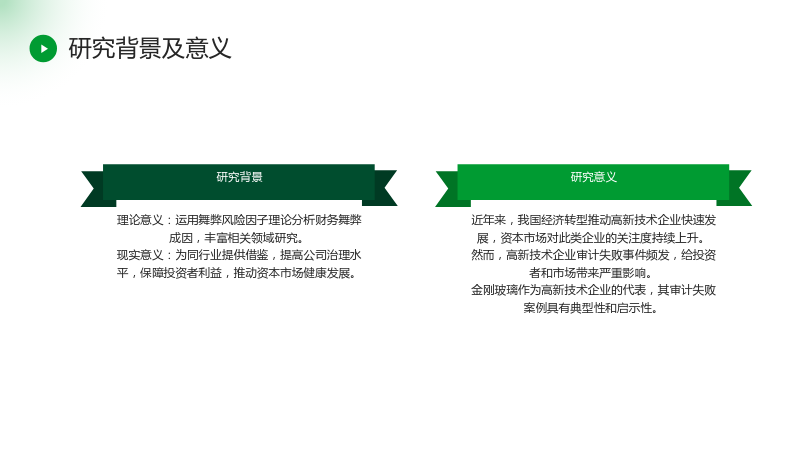 研究背景及意义

研究背景

理论意义：运用舞弊风险因子理论分析财务舞弊成因，丰富相关领域研究。
现实意义：为同行业提供借鉴，提高公司治理水平，保障投资者利益，推动资本市场健康发展。

研究意义

近年来，我国经济转型推动高新技术企业快速发展，资本市场对此类企业的关注度持续上升。
然而，高新技术企业审计失败事件频发，给投资者和市场带来严重影响。
金刚玻璃作为高新技术企业的代表，其审计失败案例具有典型性和启示性。